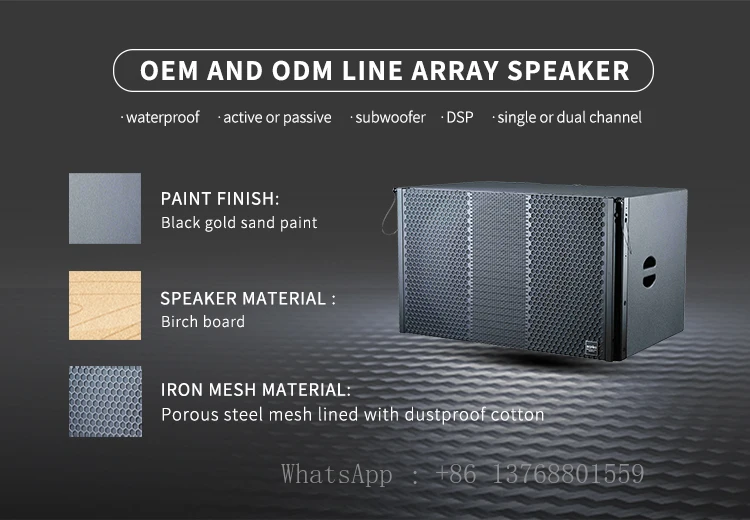 OEM AND ODM LINE ARRAY SPEAKER

· waterproof · active or passive · subwoofer · DSP · single or dual channel

PAINT FINISH:
Black gold sand paint

SPEAKER MATERIAL :
Birch board

IRON MESH MATERIAL:
Porous steel mesh lined with dustproof cotton

WhatsApp : +86 13768801559